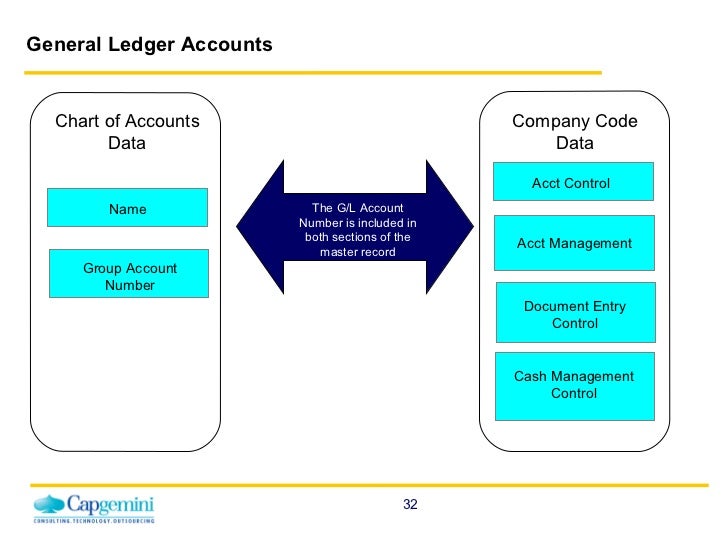 General Ledger Accounts

Chart of Accounts Data

Name

Group Account Number

The G/L Account Number is included in both sections of the master record

Company Code Data

Acct Control

Acct Management

Document Entry Control

Cash Management Control

Capgemini
CONSULTING.TECHNOLOGY.OUTSOURCING

32